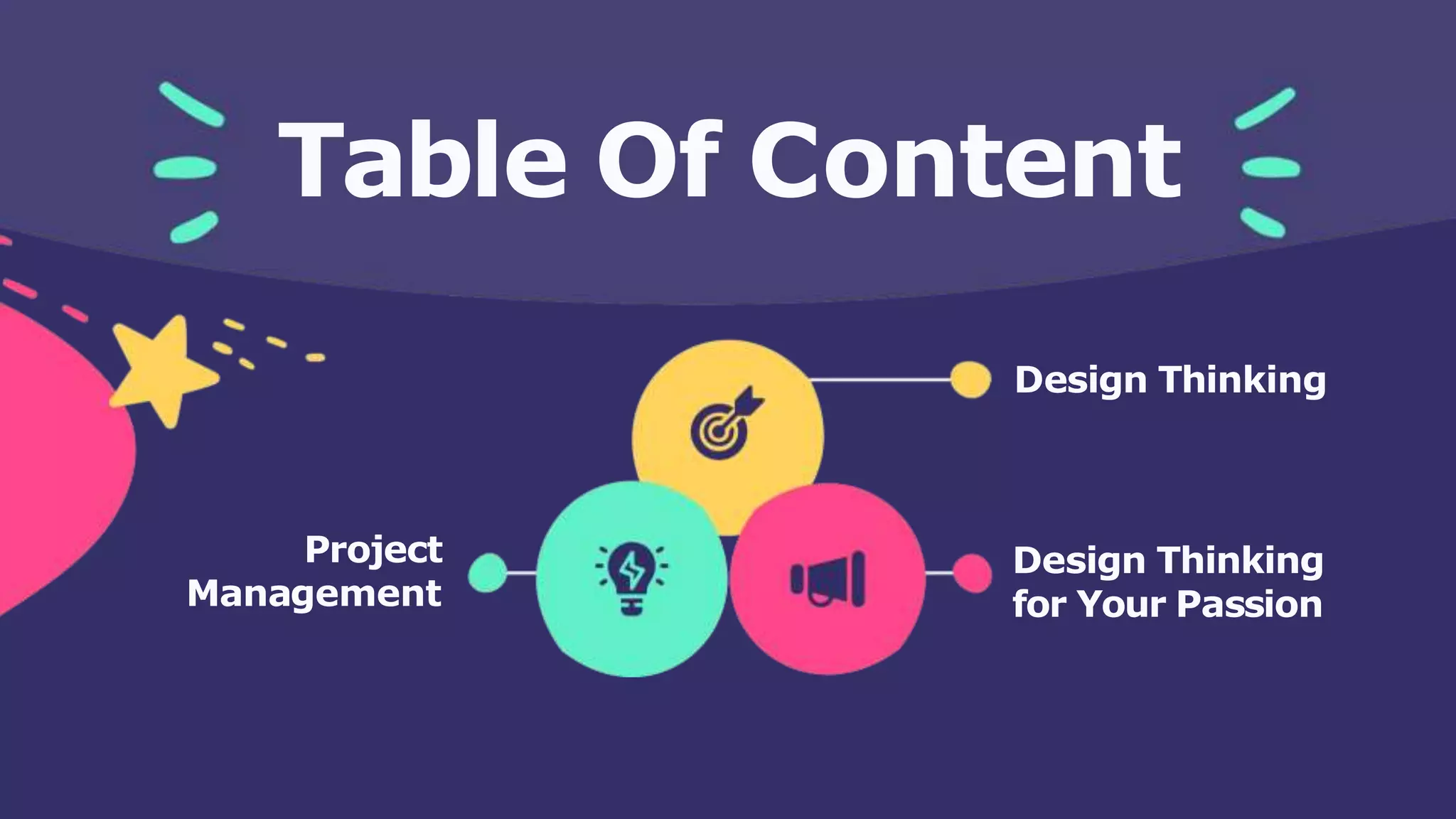 Table Of Content

Design Thinking

Project Management

Design Thinking for Your Passion